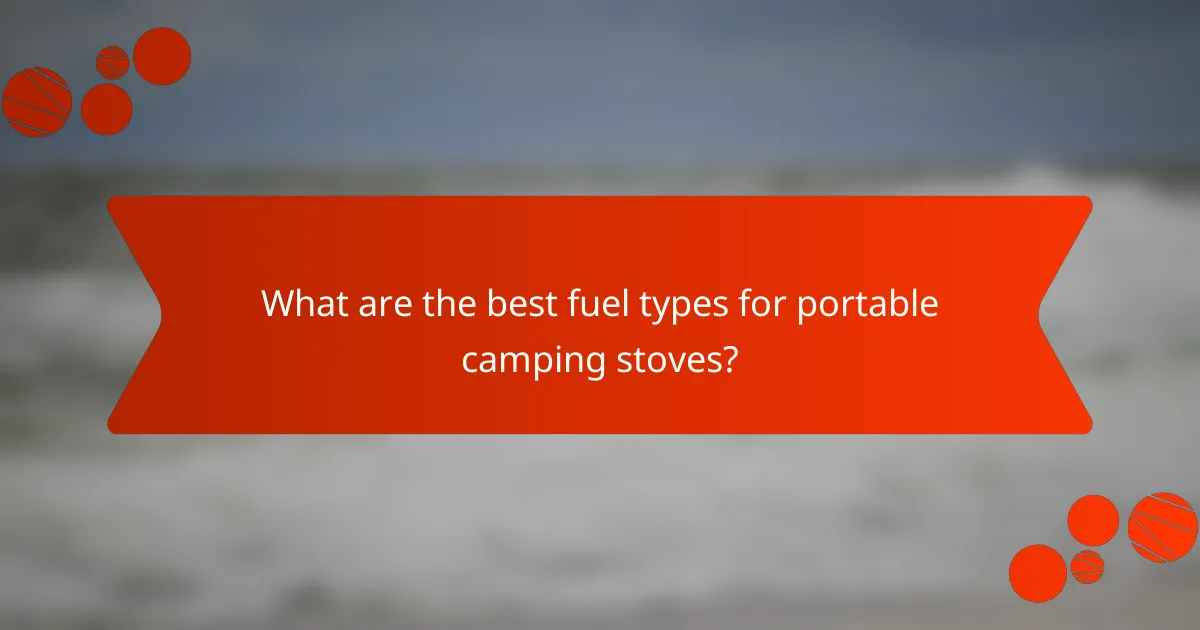 What are the best fuel types for portable camping stoves?